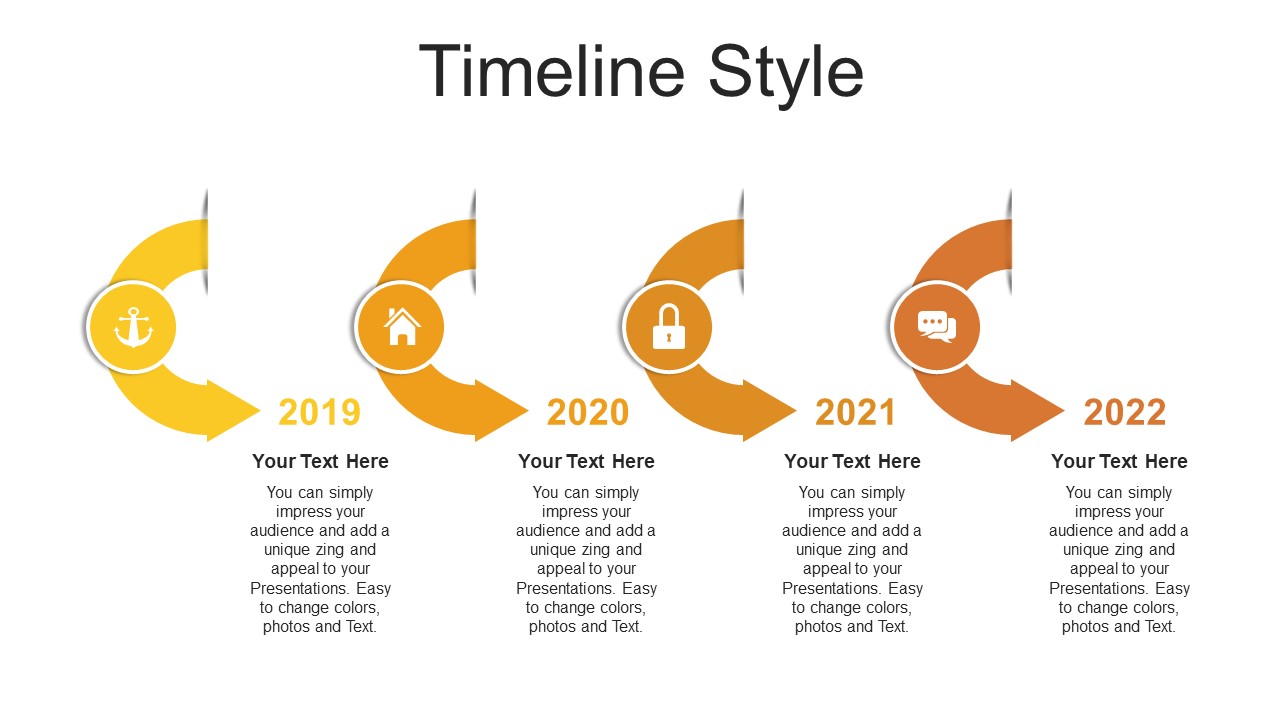 Timeline Style

2019

Your Text Here

You can simply impress your audience and add a unique zing and appeal to your Presentations. Easy to change colors, photos and Text.

2020

Your Text Here

You can simply impress your audience and add a unique zing and appeal to your Presentations. Easy to change colors, photos and Text.

2021

Your Text Here

You can simply impress your audience and add a unique zing and appeal to your Presentations. Easy to change colors, photos and Text.

2022

Your Text Here

You can simply impress your audience and add a unique zing and appeal to your Presentations. Easy to change colors, photos and Text.